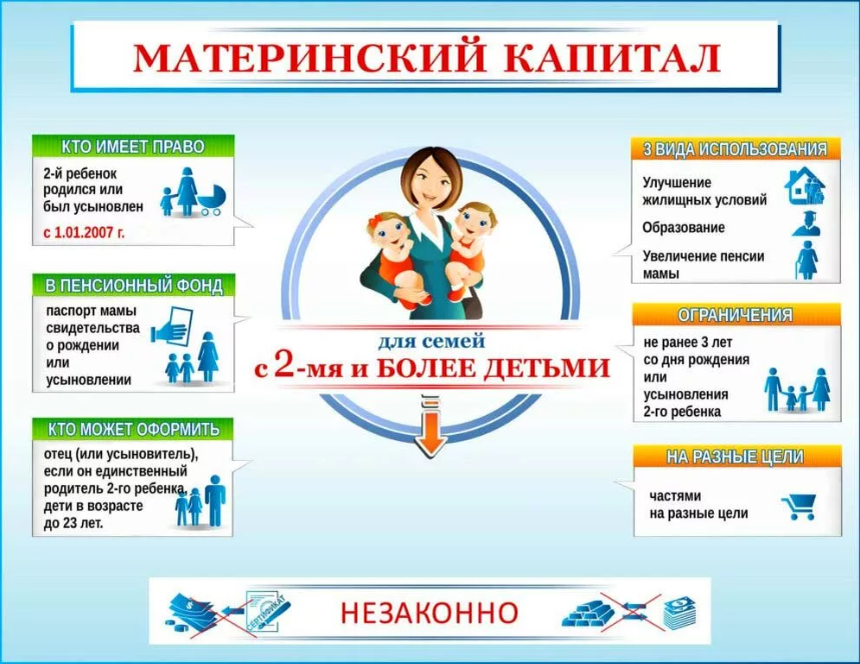 МАТЕРИНСКИЙ КАПИТАЛ

КТО ИМЕЕТ ПРАВО

2-й ребенок родился или был усыновлен

с 1.01.2007 г.

В ПЕНСИОННЫЙ ФОНД

паспорт мамы свидетельства о рождении или усыновлении

КТО МОЖЕТ ОФОРМИТЬ

отец (или усыновитель), если он единственный родитель 2-го ребенка, дети в возрасте до 23 лет.

для семей
с 2-мя и БОЛЕЕ ДЕТЬМИ

3 ВИДА ИСПОЛЬЗОВАНИЯ

Улучшение жилищных условий

Образование

Увеличение пенсии мамы

ОГРАНИЧЕНИЯ

не ранее 3 лет со дня рождения или усыновления 2-го ребенка

НА РАЗНЫЕ ЦЕЛИ

частями на разные цели

СЕРТИФИКАТ

НЕЗАКОННО